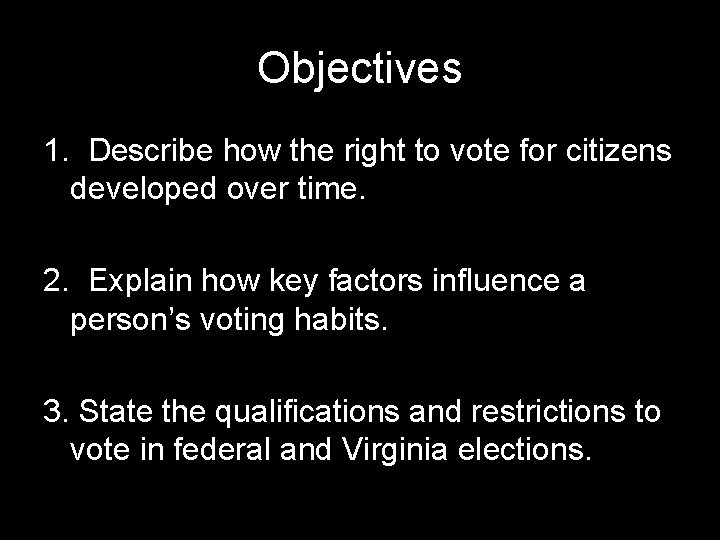 Objectives

1. Describe how the right to vote for citizens developed over time.

2. Explain how key factors influence a person’s voting habits.

3. State the qualifications and restrictions to vote in federal and Virginia elections.